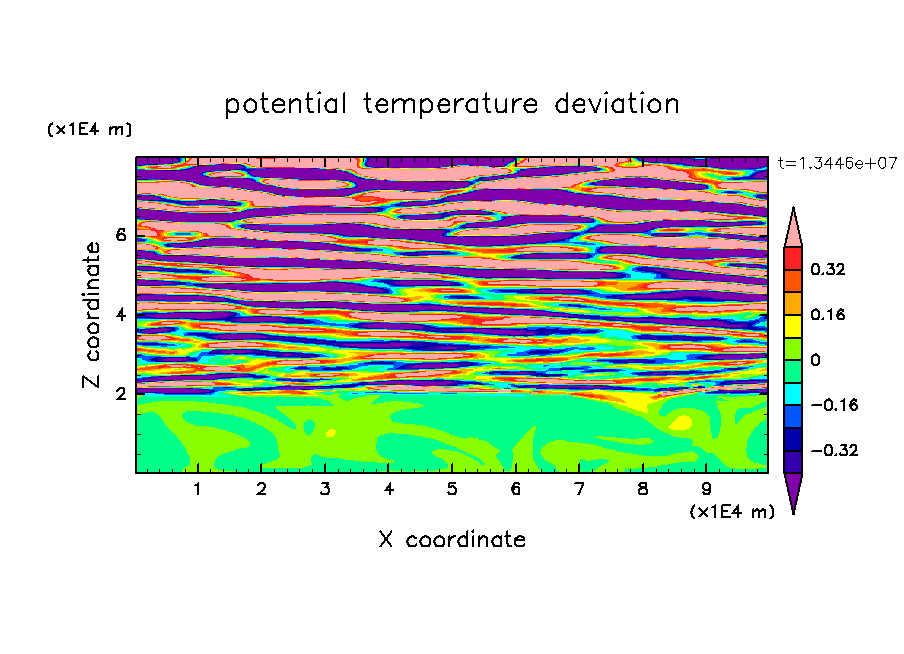 potential temperature deviation

(x1E4 m)

t=1.3446e+07

Z coordinate

6
4
2

0.32
0.16
0
−0.16
−0.32

1 2 3 4 5 6 7 8 9

(x1E4 m)

X coordinate